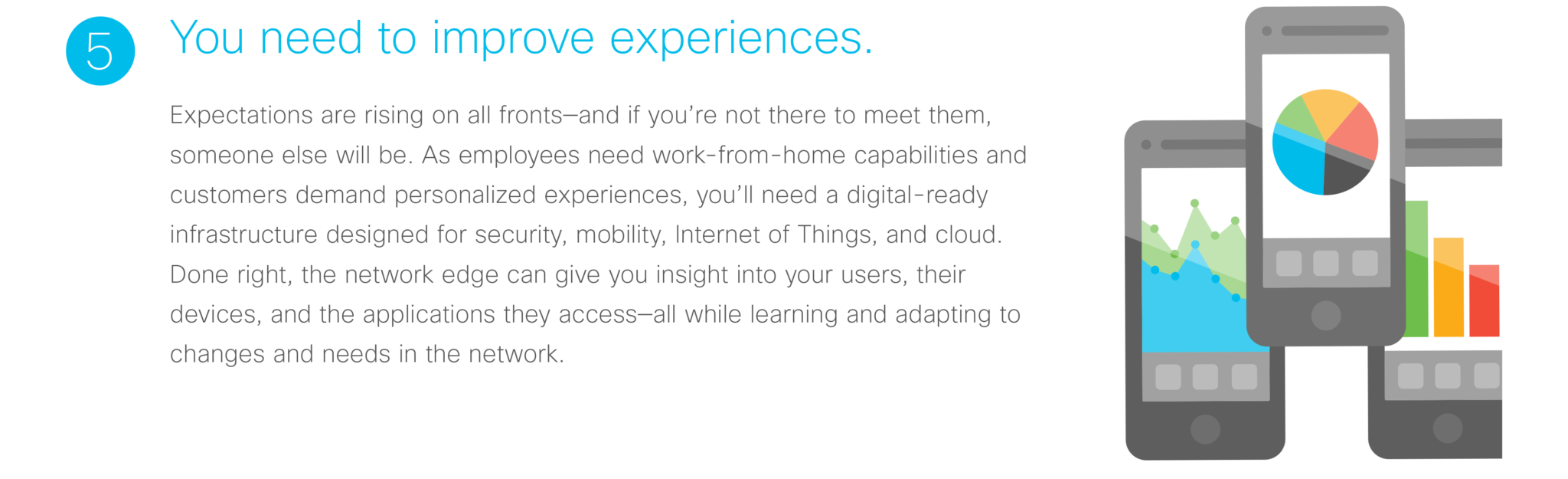 5

You need to improve experiences.

Expectations are rising on all fronts—and if you're not there to meet them, someone else will be. As employees need work-from-home capabilities and customers demand personalized experiences, you'll need a digital-ready infrastructure designed for security, mobility, Internet of Things, and cloud. Done right, the network edge can give you insight into your users, their devices, and the applications they access—all while learning and adapting to changes and needs in the network.